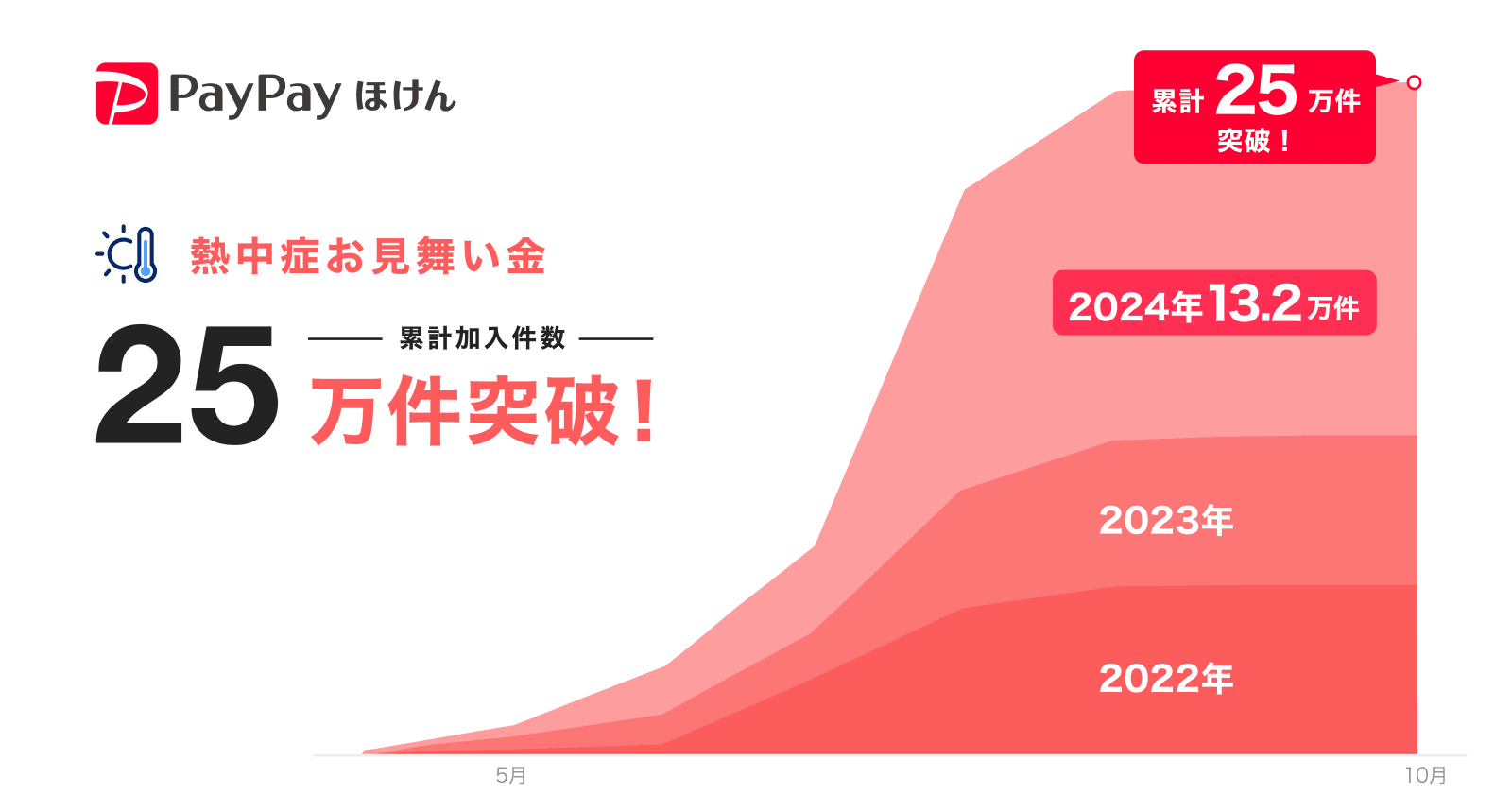 PayPay ほけん

熱中症お見舞い金

累計加入件数

25 万件突破！

累計 25 万件 突破！

2024年 13.2 万件

2023年

2022年

5月

10月